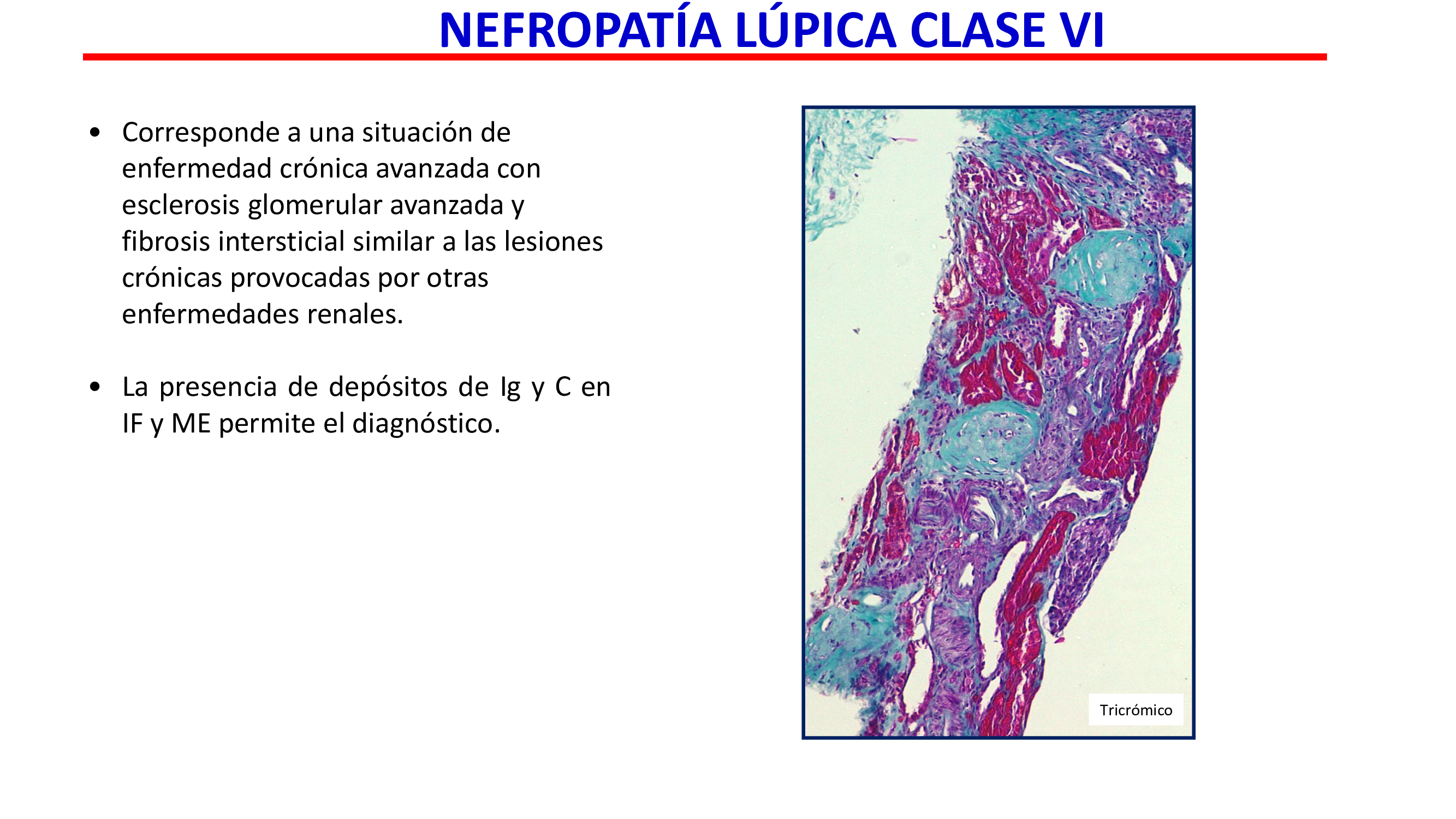 NEFROPATÍA LÚPICA CLASE VI

• Corresponde a una situación de enfermedad crónica avanzada con esclerosis glomerular avanzada y fibrosis intersticial similar a las lesiones crónicas provocadas por otras enfermedades renales.

• La presencia de depósitos de Ig y C en IF y ME permite el diagnóstico.

Tricrómico